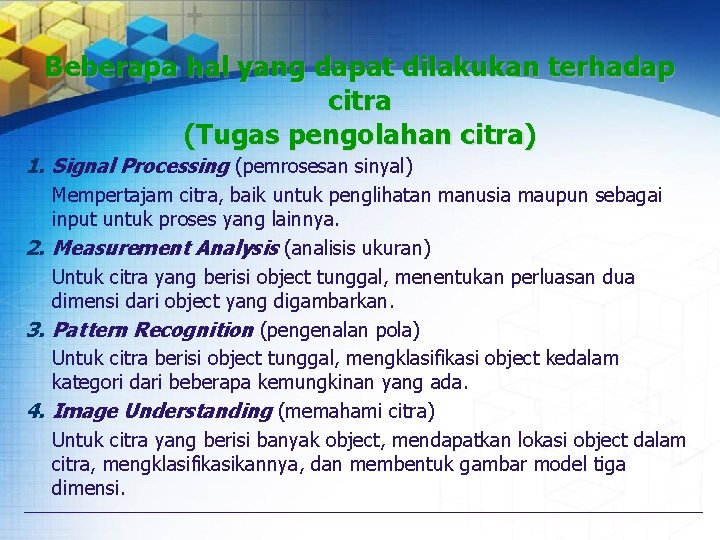 Beberapa hal yang dapat dilakukan terhadap citra
(Tugas pengolahan citra)

1. Signal Processing (pemrosesan sinyal)

Mempertajam citra, baik untuk penglihatan manusia maupun sebagai input untuk proses yang lainnya.

2. Measurement Analysis (analisis ukuran)

Untuk citra yang berisi object tunggal, menentukan perluasan dua dimensi dari object yang digambarkan.

3. Pattern Recognition (pengenalan pola)

Untuk citra berisi object tunggal, mengklasifikasi object kedalam kategori dari beberapa kemungkinan yang ada.

4. Image Understanding (memahami citra)

Untuk citra yang berisi banyak object, mendapatkan lokasi object dalam citra, mengklasifikasikannya, dan membentuk gambar model tiga dimensi.